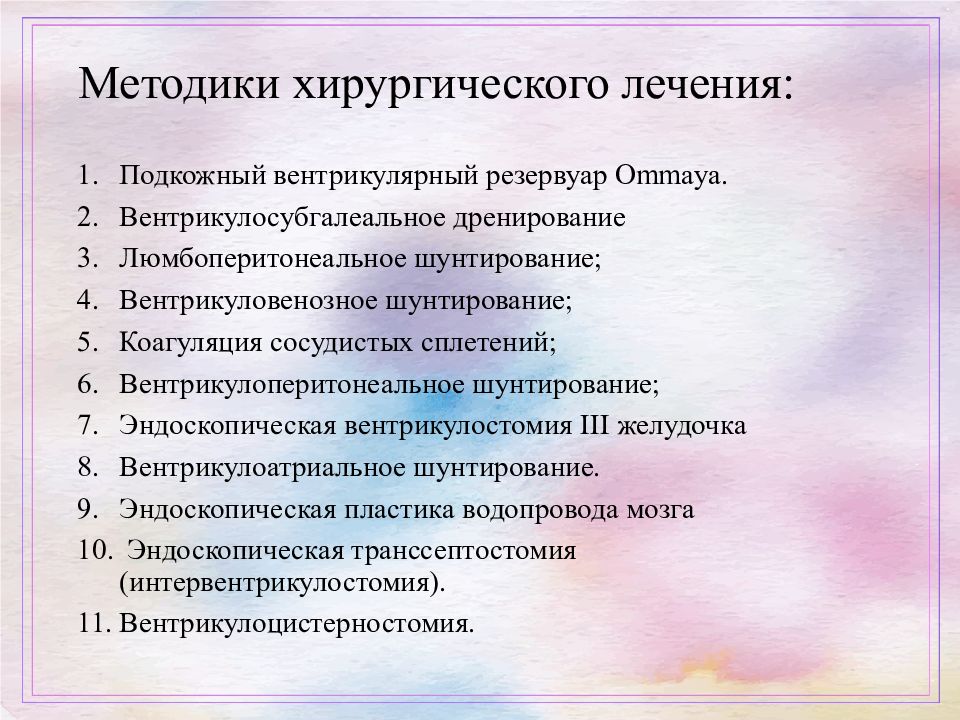 Методики хирургического лечения:

1. Подкожный вентрикулярный резервуар Ommaya.
2. Вентрикулосубгалеальное дренирование
3. Люмбоперитонеальное шунтирование;
4. Вентрикуловенозное шунтирование;
5. Коагуляция сосудистых сплетений;
6. Вентрикулоперитонеальное шунтирование;
7. Эндоскопическая вентрикулостомия III желудочка
8. Вентрикулоатриальное шунтирование.
9. Эндоскопическая пластика водопровода мозга
10. Эндоскопическая транссептостомия (интервентрикулостомия).
11. Вентрикулоцистерностомия.